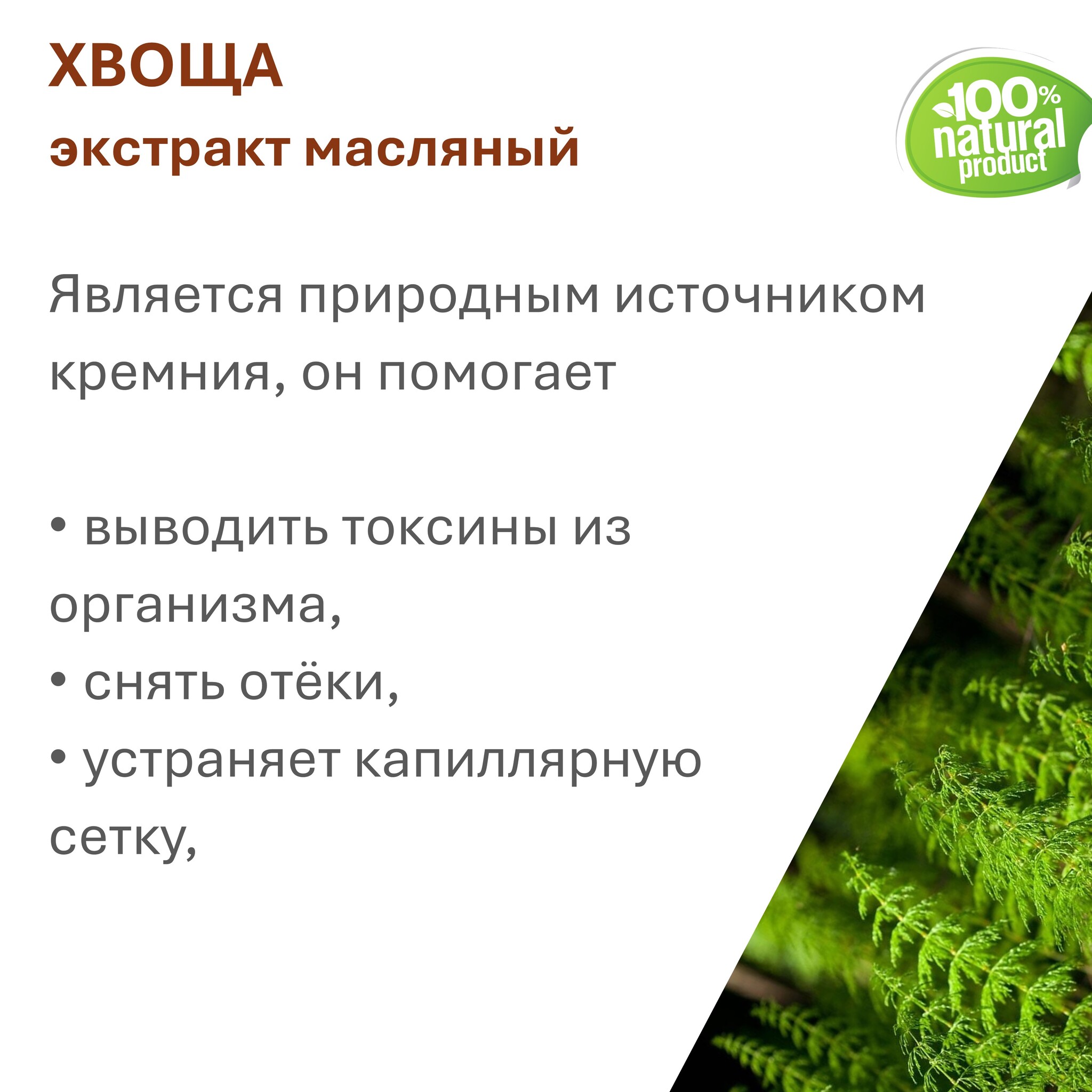 ХВОЩА
экстракт масляный

100% natural product

Является природным источником кремния, он помогает

• выводить токсины из организма,
• снять отёки,
• устраняет капиллярную сетку,